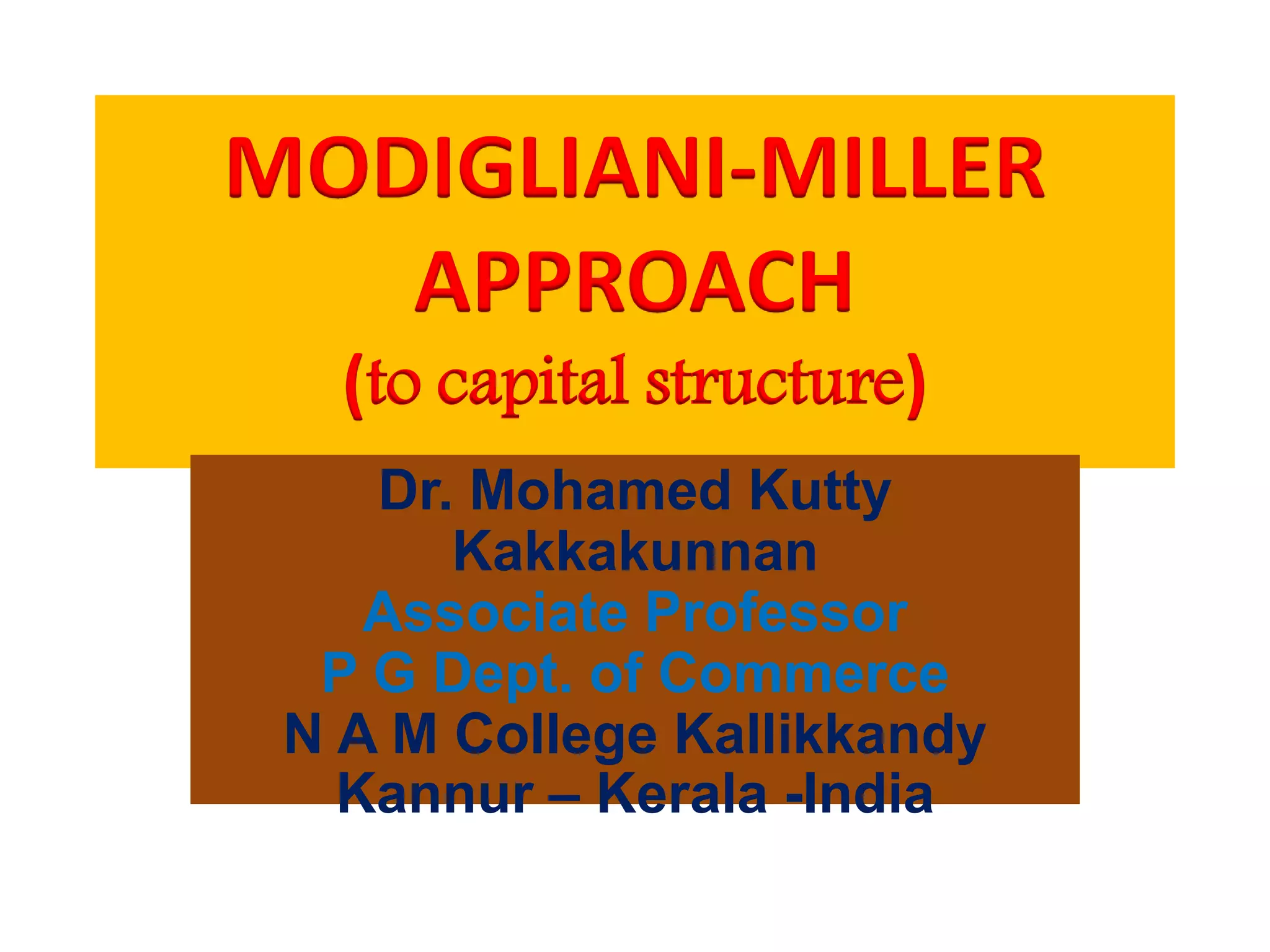 MODIGLIANI-MILLER APPROACH
(to capital structure)

Dr. Mohamed Kutty Kakkakunnan
Associate Professor
P G Dept. of Commerce
N A M College Kallikkandy
Kannur – Kerala -India